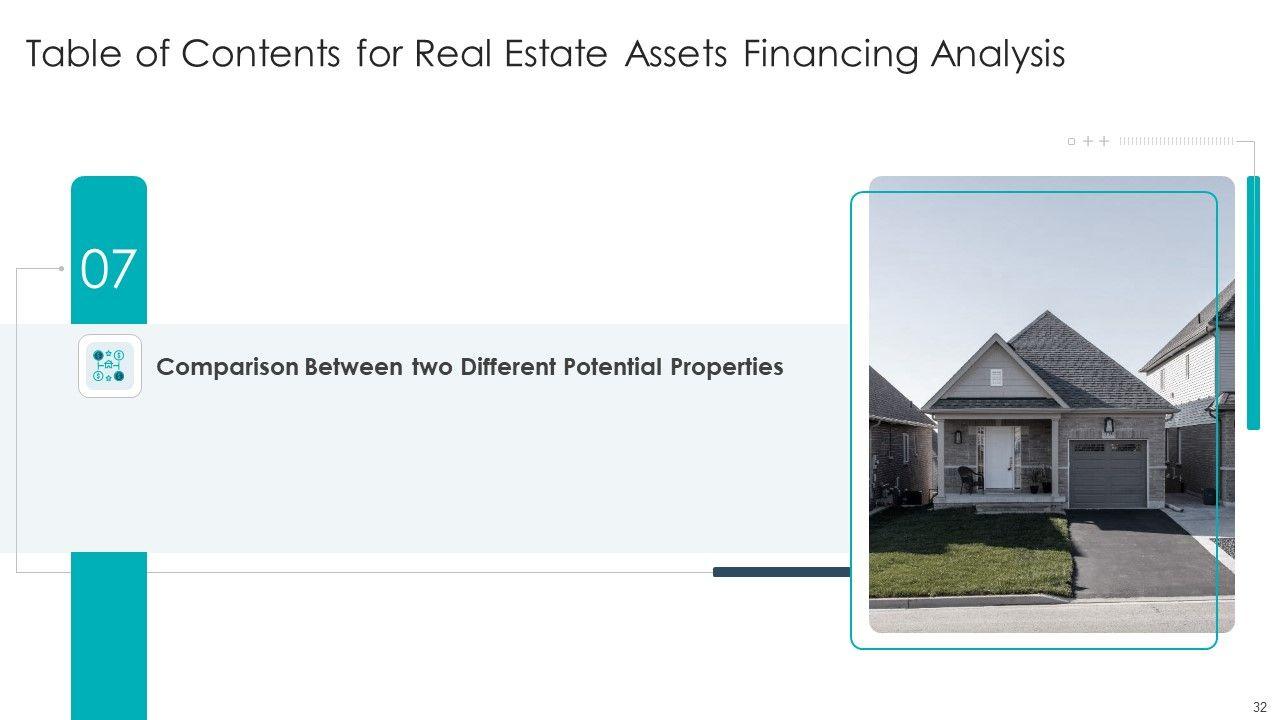 Table of Contents for Real Estate Assets Financing Analysis

07

Comparison Between two Different Potential Properties

32